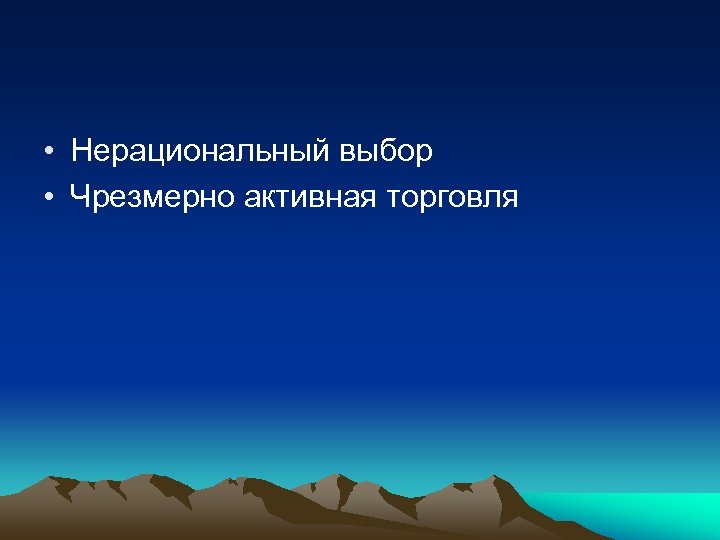 • Нерациональный выбор
• Чрезмерно активная торговля